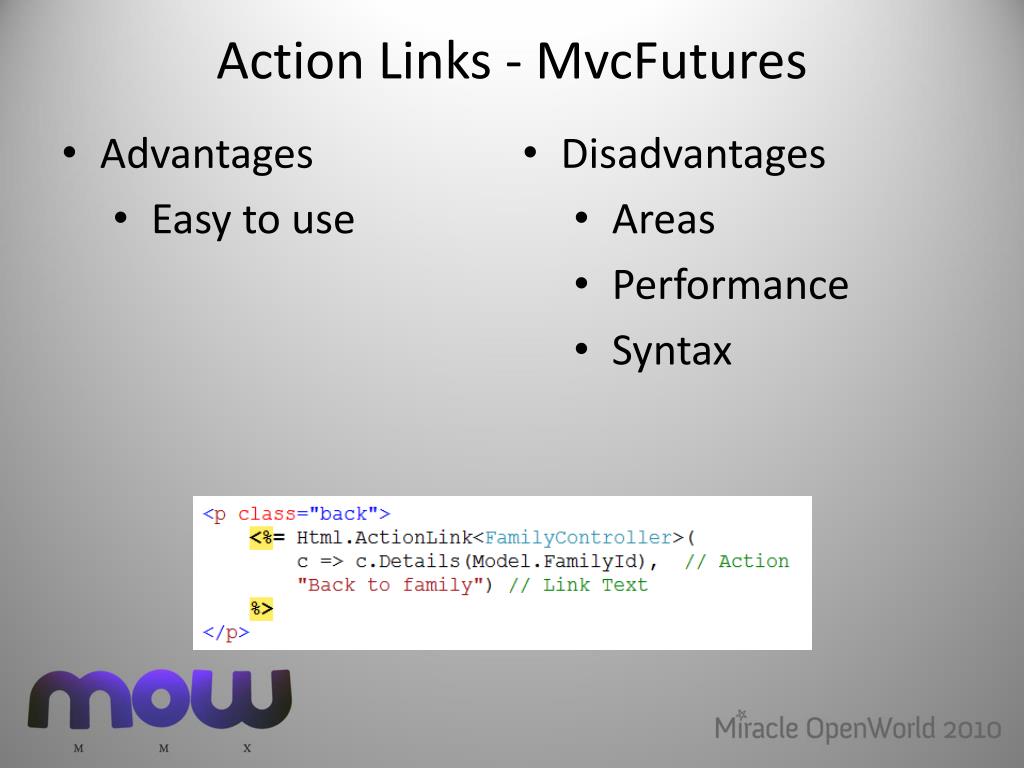 Action Links - MvcFutures

• Advantages
  • Easy to use

• Disadvantages
  • Areas
  • Performance
  • Syntax

<p class="back">
    <%= Html.ActionLink<FamilyController>(
        c => c.Details(Model.FamilyId),  // Action
        "Back to family") // Link Text
    %>
</p>

mow
M M X

Miracle OpenWorld 2010